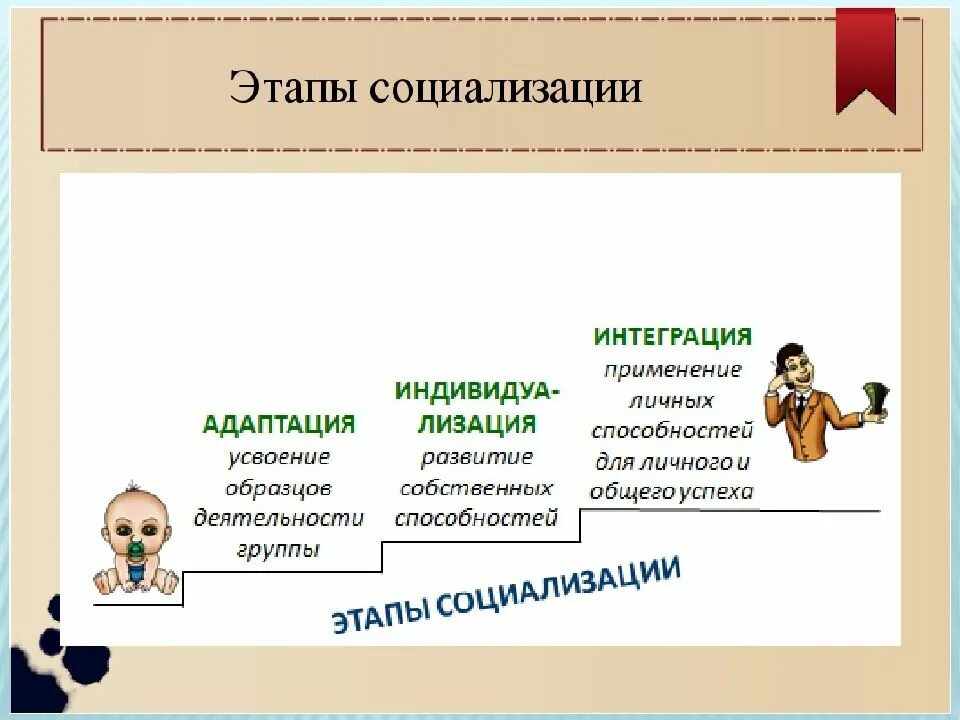 Этапы социализации

АДАПТАЦИЯ
усвоение образцов деятельности группы

ИНДИВИДУАЛИЗАЦИЯ
развитие собственных способностей

ИНТЕГРАЦИЯ
применение личных способностей для личного и общего успеха

ЭТАПЫ СОЦИАЛИЗАЦИИ